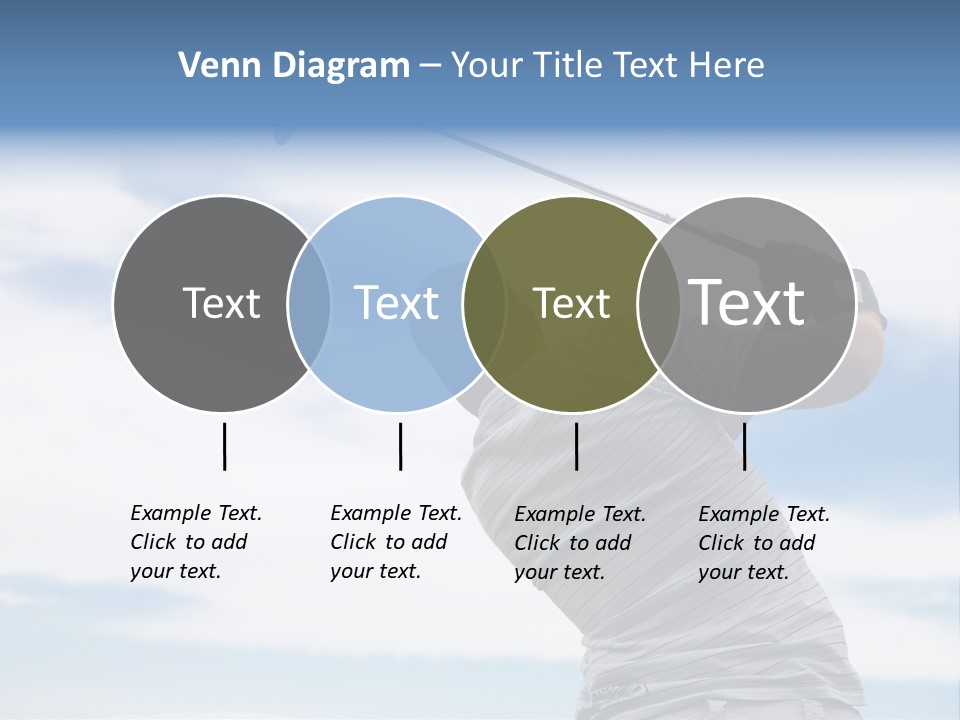 Venn Diagram – Your Title Text Here

Text

Text

Text

Text

Example Text. Click to add your text.

Example Text. Click to add your text.

Example Text. Click to add your text.

Example Text. Click to add your text.